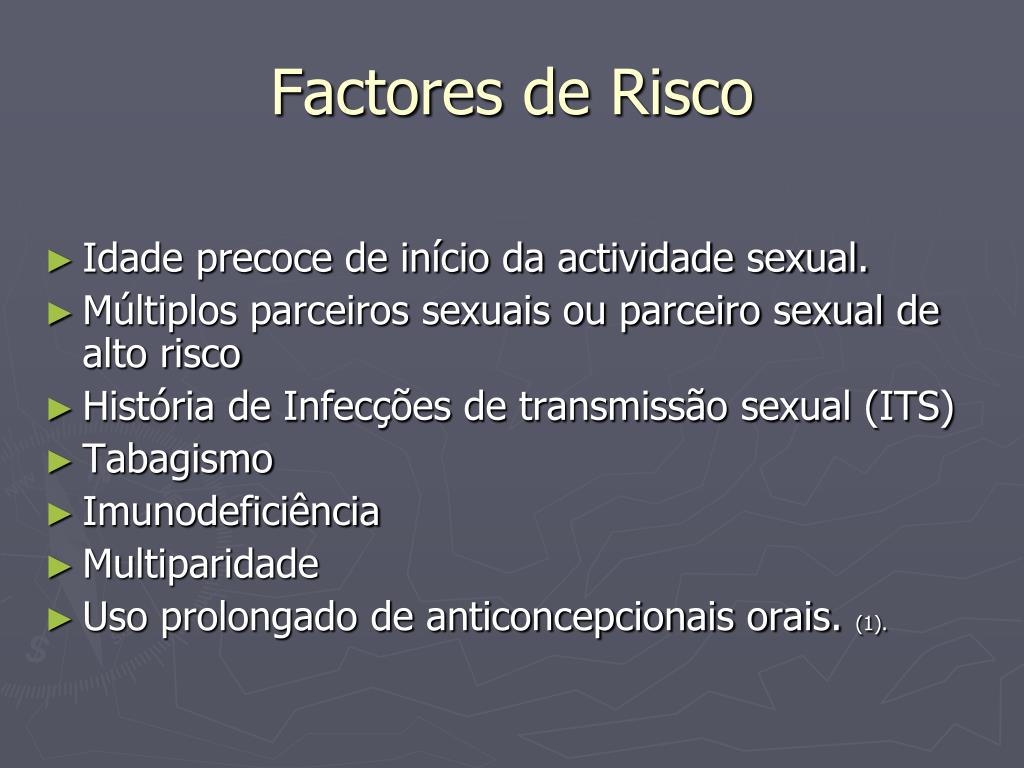 Factores de Risco

► Idade precoce de início da actividade sexual.
► Múltiplos parceiros sexuais ou parceiro sexual de alto risco
► História de Infecções de transmissão sexual (ITS)
► Tabagismo
► Imunodeficiência
► Multiparidade
► Uso prolongado de anticoncepcionais orais. (1).